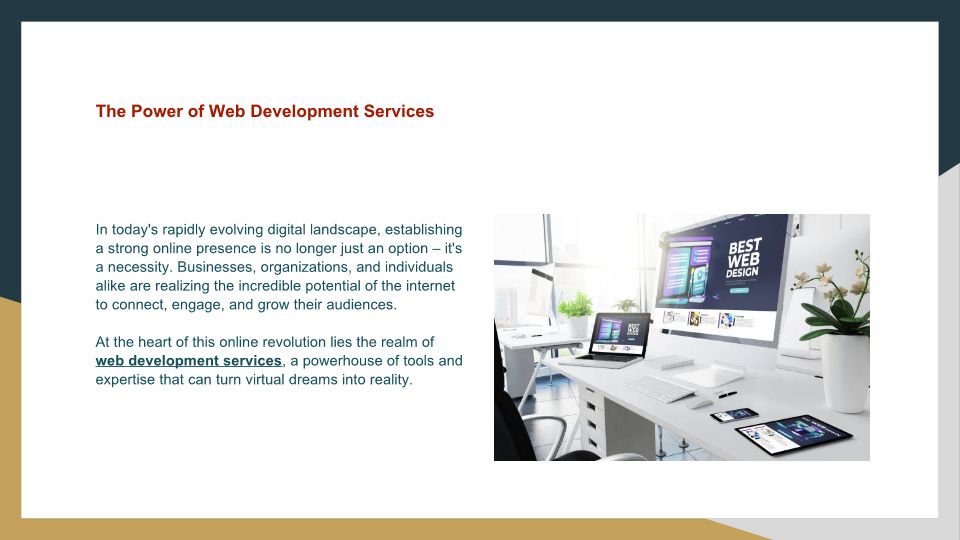 The Power of Web Development Services

In today's rapidly evolving digital landscape, establishing a strong online presence is no longer just an option – it's a necessity. Businesses, organizations, and individuals alike are realizing the incredible potential of the internet to connect, engage, and grow their audiences.

At the heart of this online revolution lies the realm of web development services, a powerhouse of tools and expertise that can turn virtual dreams into reality.

BEST WEB DESIGN